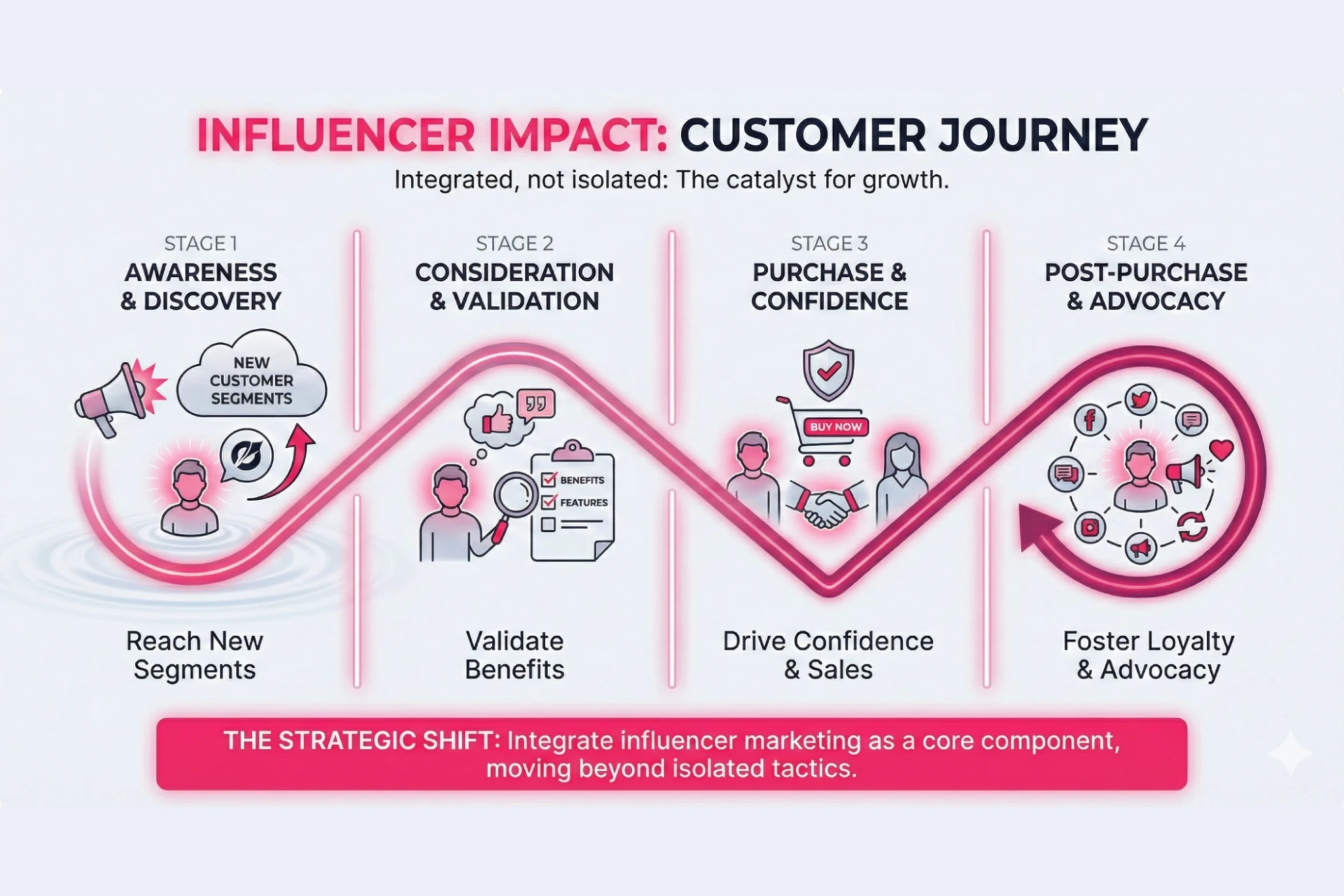 INFLUENCER IMPACT: CUSTOMER JOURNEY

Integrated, not isolated: The catalyst for growth.

STAGE 1
AWARENESS & DISCOVERY

NEW CUSTOMER SEGMENTS

Reach New Segments

STAGE 2
CONSIDERATION & VALIDATION

BENEFITS
FEATURES

Validate Benefits

STAGE 3
PURCHASE & CONFIDENCE

BUY NOW

Drive Confidence & Sales

STAGE 4
POST-PURCHASE & ADVOCACY

Foster Loyalty & Advocacy

THE STRATEGIC SHIFT: Integrate influencer marketing as a core component, moving beyond isolated tactics.